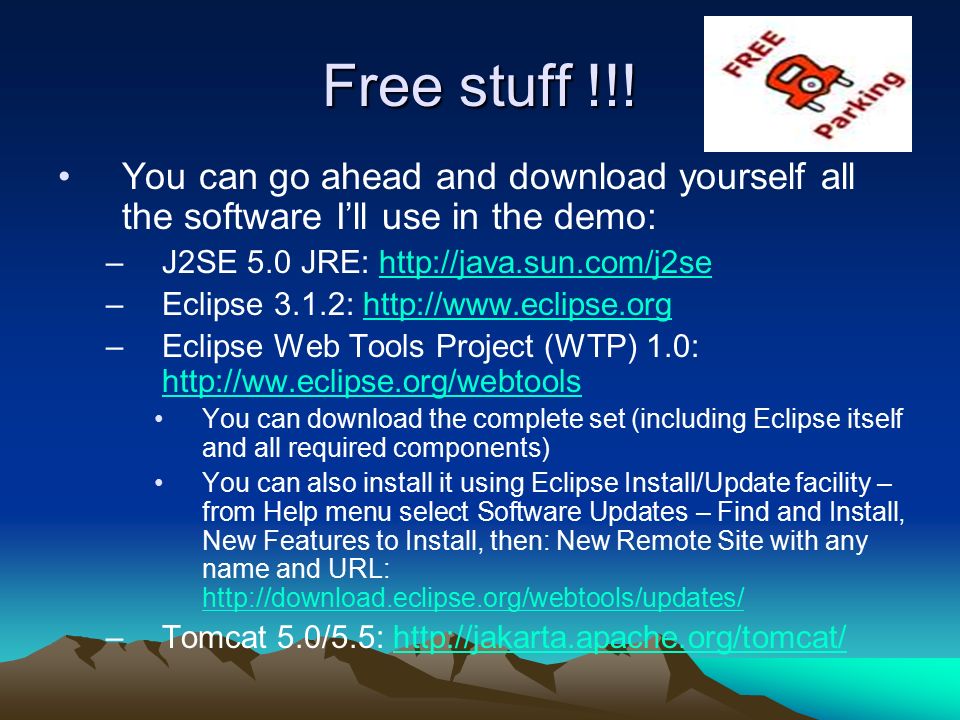 Free stuff !!!

FREE Parking

• You can go ahead and download yourself all the software I'll use in the demo:

– J2SE 5.0 JRE: http://java.sun.com/j2se

– Eclipse 3.1.2: http://www.eclipse.org

– Eclipse Web Tools Project (WTP) 1.0: http://ww.eclipse.org/webtools

• You can download the complete set (including Eclipse itself and all required components)

• You can also install it using Eclipse Install/Update facility – from Help menu select Software Updates – Find and Install, New Features to Install, then: New Remote Site with any name and URL: http://download.eclipse.org/webtools/updates/

– Tomcat 5.0/5.5: http://jakarta.apache.org/tomcat/